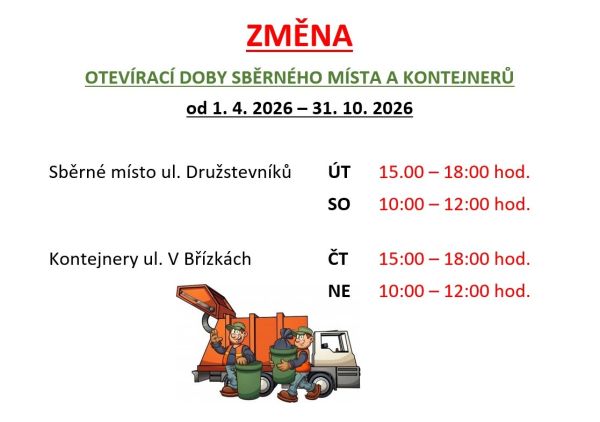 ZMĚNA

OTEVÍRACÍ DOBY SBĚRNÉHO MÍSTA A KONTEJNERŮ

od 1. 4. 2026 – 31. 10. 2026

Sběrné místo ul. Družstevníků ÚT 15.00 – 18:00 hod.

SO 10:00 – 12:00 hod.

Kontejnery ul. V Břízkách ČT 15:00 – 18:00 hod.

NE 10:00 – 12:00 hod.